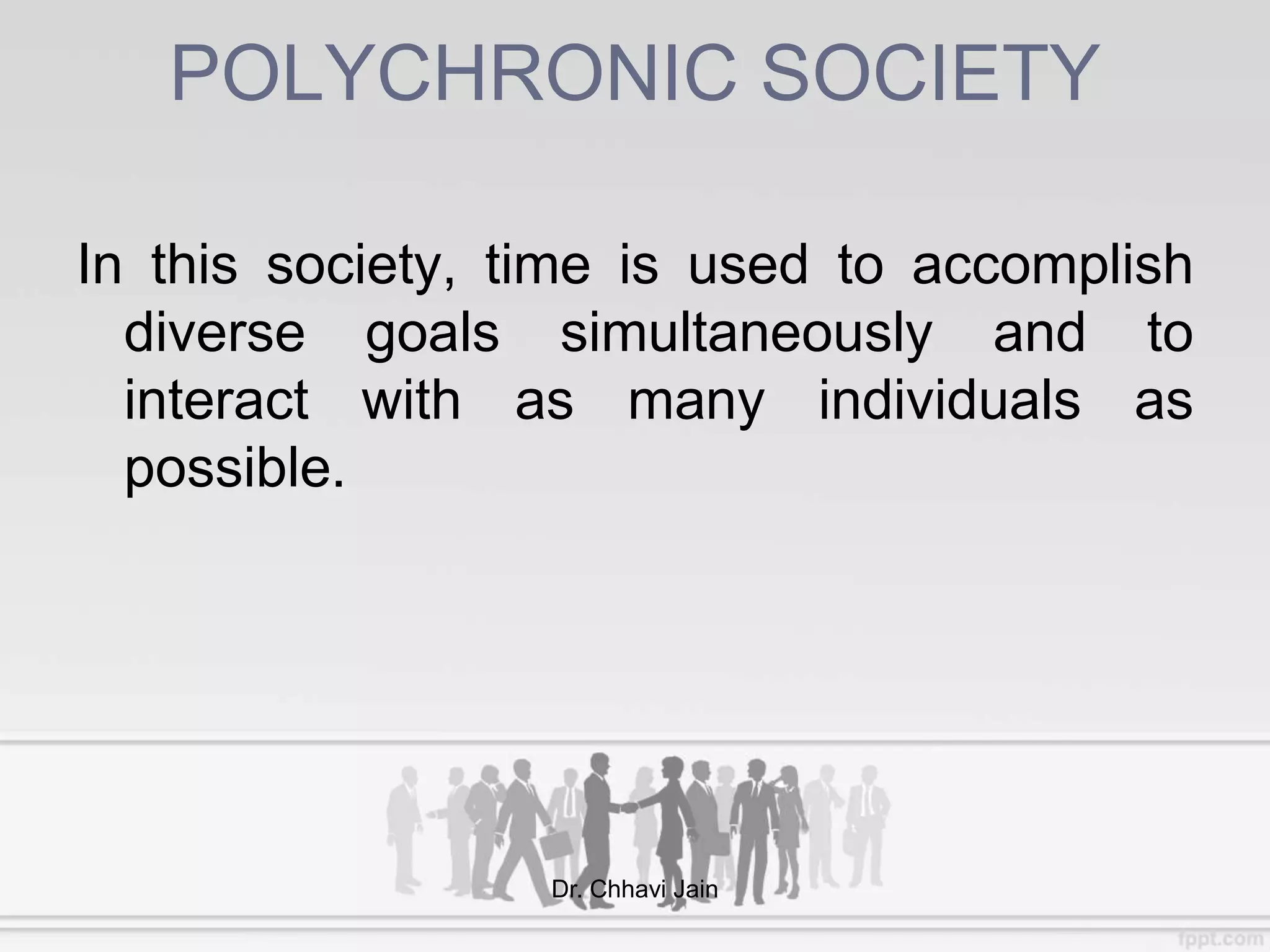 POLYCHRONIC SOCIETY

In this society, time is used to accomplish diverse goals simultaneously and to interact with as many individuals as possible.

Dr. Chhavi Jain

fppt.com